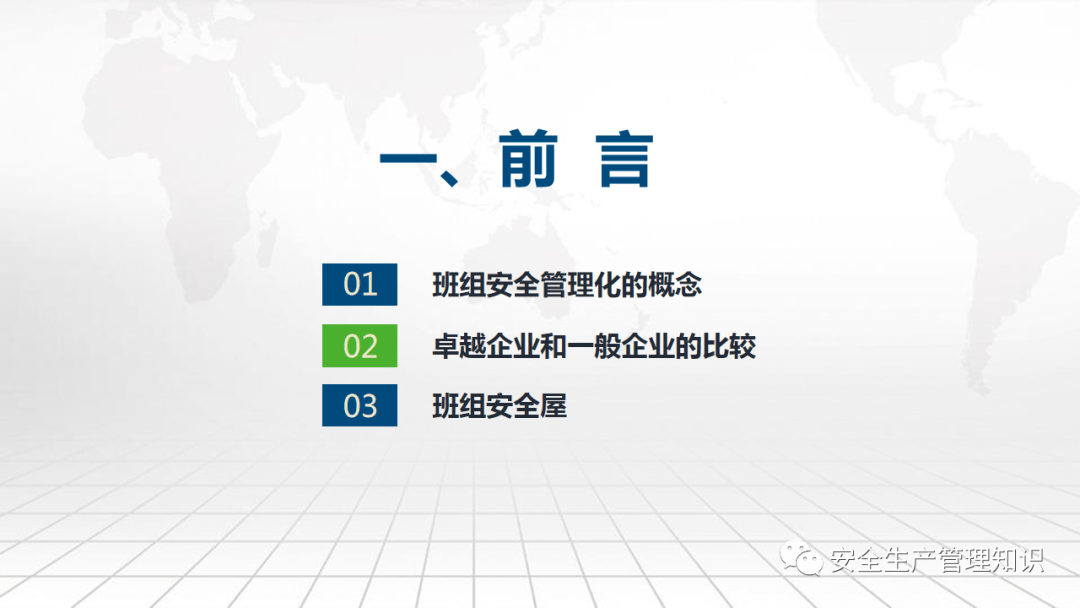 一、前 言

01 班组安全管理化的概念

02 卓越企业和一般企业的比较

03 班组安全屋

安全生产管理知识